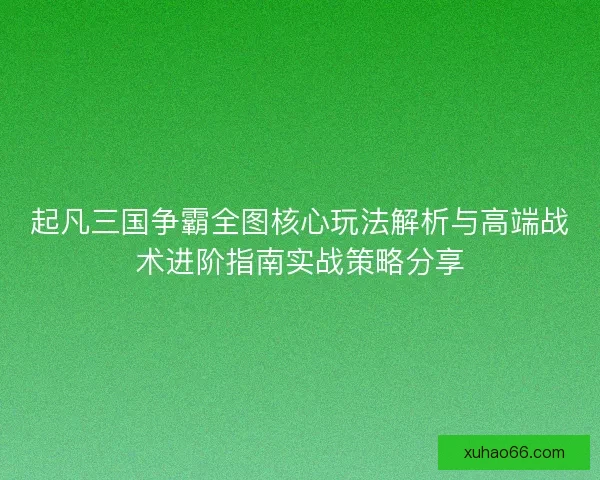 起凡三国争霸全图核心玩法解析与高端战术进阶指南实战策略分享

xuhao66.com